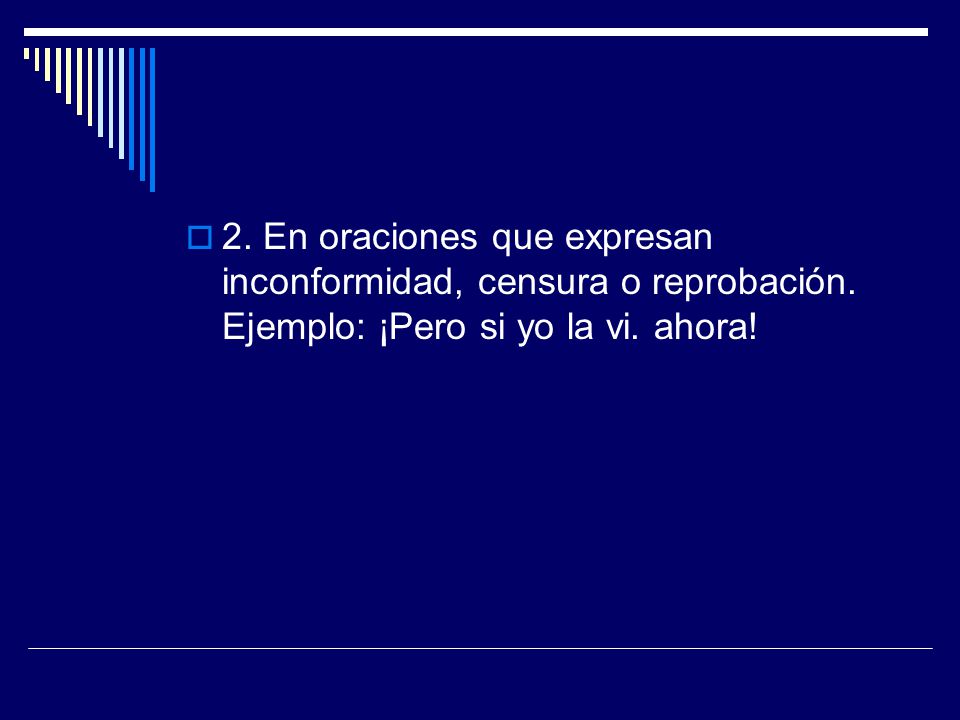 2. En oraciones que expresan inconformidad, censura o reprobación. Ejemplo: ¡Pero si yo la vi. ahora!